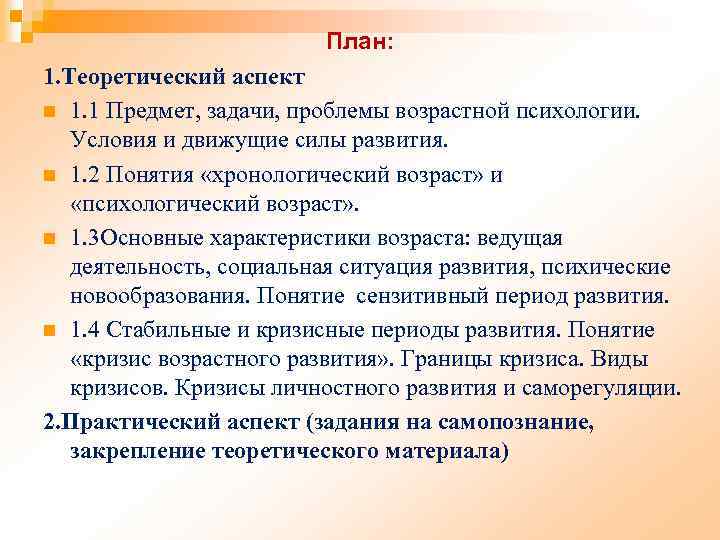 План:

1.Теоретический аспект

1.1 Предмет, задачи, проблемы возрастной психологии. Условия и движущие силы развития.

1.2 Понятия «хронологический возраст» и «психологический возраст».

1.3Основные характеристики возраста: ведущая деятельность, социальная ситуация развития, психические новообразования. Понятие сензитивный период развития.

1.4 Стабильные и кризисные периоды развития. Понятие «кризис возрастного развития». Границы кризиса. Виды кризисов. Кризисы личностного развития и саморегуляции.

2.Практический аспект (задания на самопознание, закрепление теоретического материала)